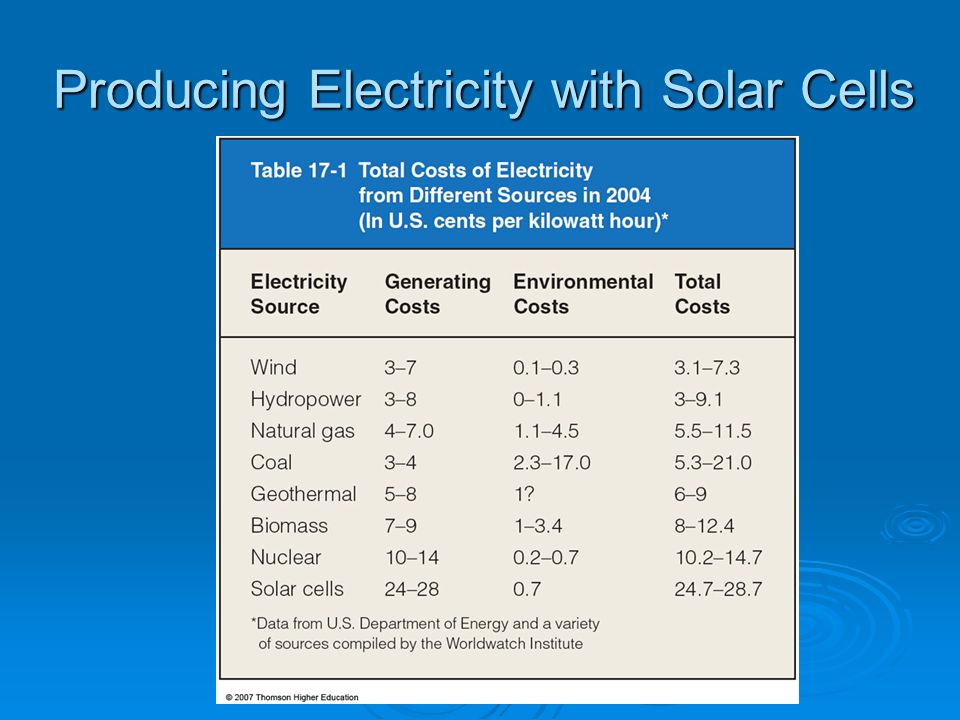 Producing Electricity with Solar Cells

Table 17-1 Total Costs of Electricity from Different Sources in 2004 (In U.S. cents per kilowatt hour)*

| Electricity Source | Generating Costs | Environmental Costs | Total Costs |
|---|---|---|---|
| Wind | 3–7 | 0.1–0.3 | 3.1–7.3 |
| Hydropower | 3–8 | 0–1.1 | 3–9.1 |
| Natural gas | 4–7.0 | 1.1–4.5 | 5.5–11.5 |
| Coal | 3–4 | 2.3–17.0 | 5.3–21.0 |
| Geothermal | 5–8 | 1? | 6–9 |
| Biomass | 7–9 | 1–3.4 | 8–12.4 |
| Nuclear | 10–14 | 0.2–0.7 | 10.2–14.7 |
| Solar cells | 24–28 | 0.7 | 24.7–28.7 |

*Data from U.S. Department of Energy and a variety of sources compiled by the Worldwatch Institute

© 2007 Thomson Higher Education